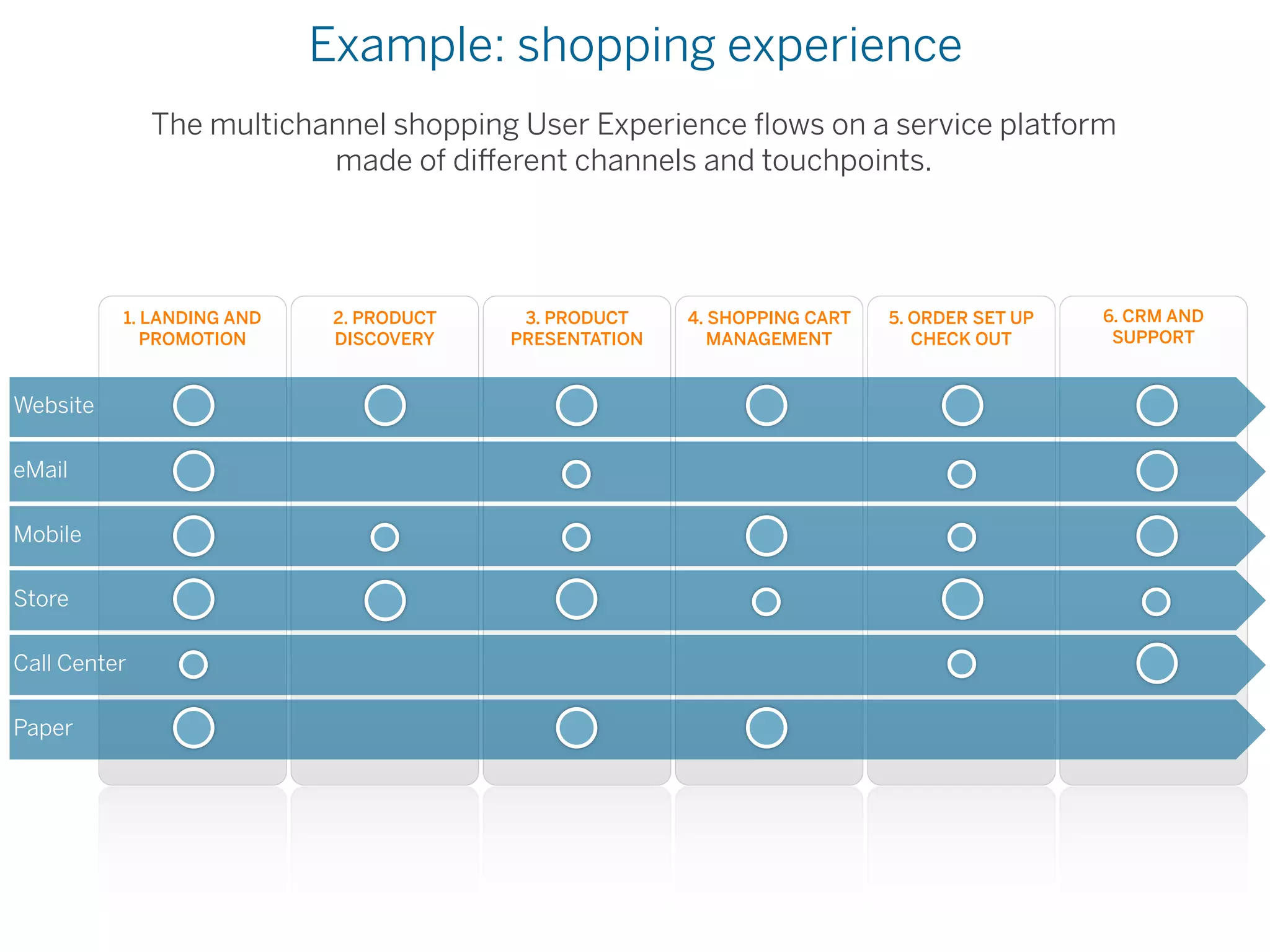 Example: shopping experience

The multichannel shopping User Experience flows on a service platform made of different channels and touchpoints.

1. LANDING AND PROMOTION

2. PRODUCT DISCOVERY

3. PRODUCT PRESENTATION

4. SHOPPING CART MANAGEMENT

5. ORDER SET UP CHECK OUT

6. CRM AND SUPPORT

Website

eMail

Mobile

Store

Call Center

Paper